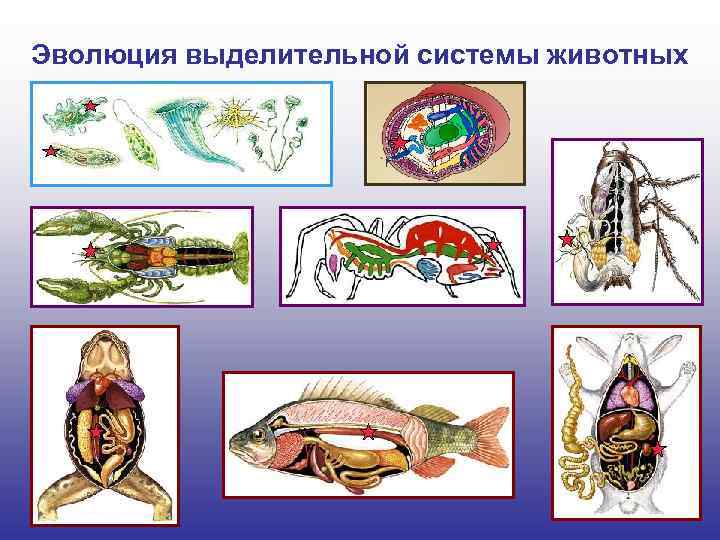 Эволюция выделительной системы животных